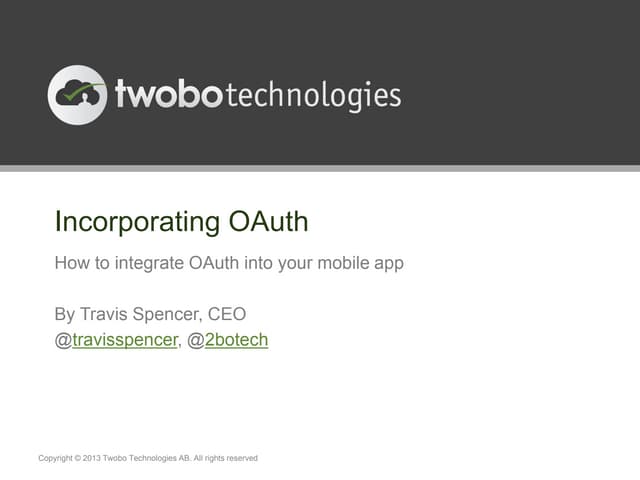 twobotechnologies

Incorporating OAuth

How to integrate OAuth into your mobile app

By Travis Spencer, CEO
@travisspencer, @2botech

Copyright © 2013 Twobo Technologies AB. All rights reserved